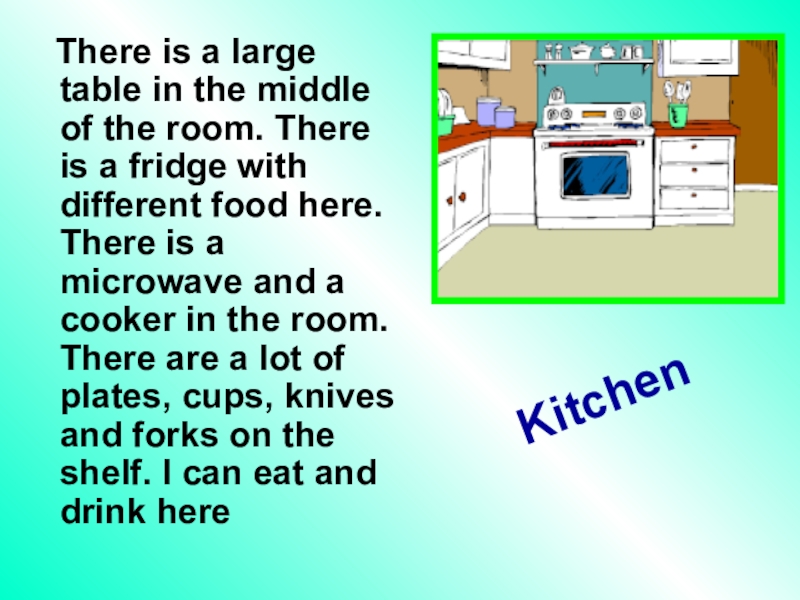 There is a large table in the middle of the room. There is a fridge with different food here. There is a microwave and a cooker in the room. There are a lot of plates, cups, knives and forks on the shelf. I can eat and drink here

Kitchen